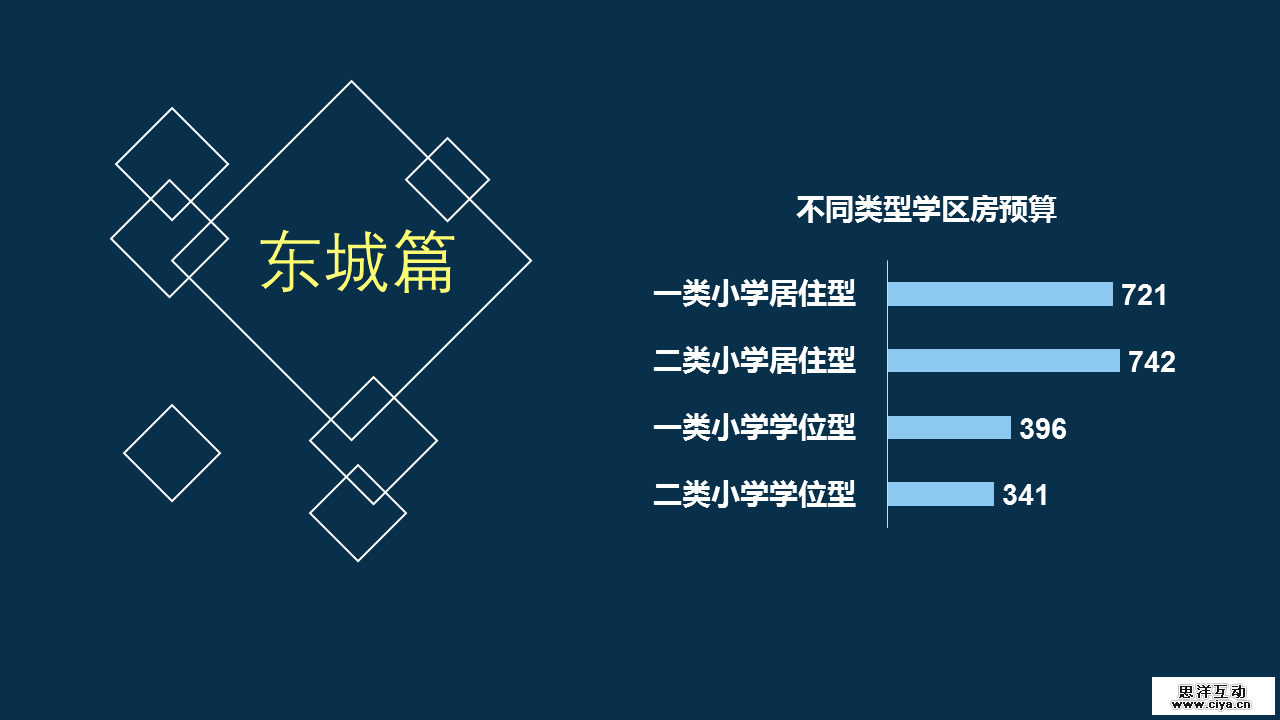 东城篇

不同类型学区房预算

一类小学居住型 721
二类小学居住型 742
一类小学学位型 396
二类小学学位型 341

思洋互动
www.ciya.cn